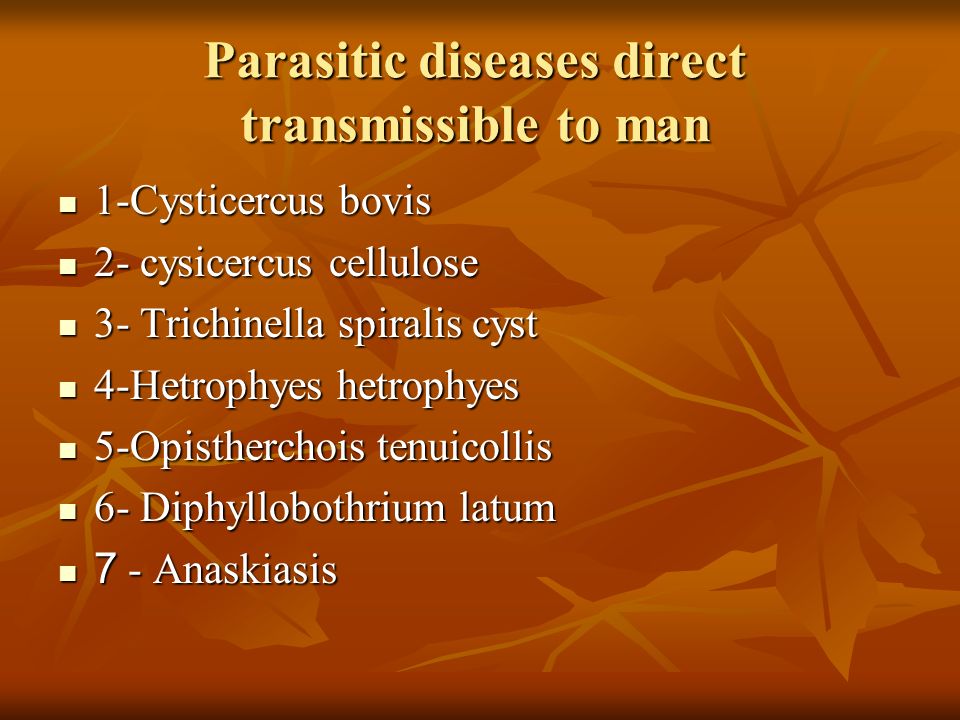 Parasitic diseases direct transmissible to man

- 1-Cysticercus bovis
- 2- cysicercus cellulose
- 3- Trichinella spiralis cyst
- 4-Hetrophyes hetrophyes
- 5-Opistherchois tenuicollis
- 6- Diphyllobothrium latum
- 7 - Anaskiasis